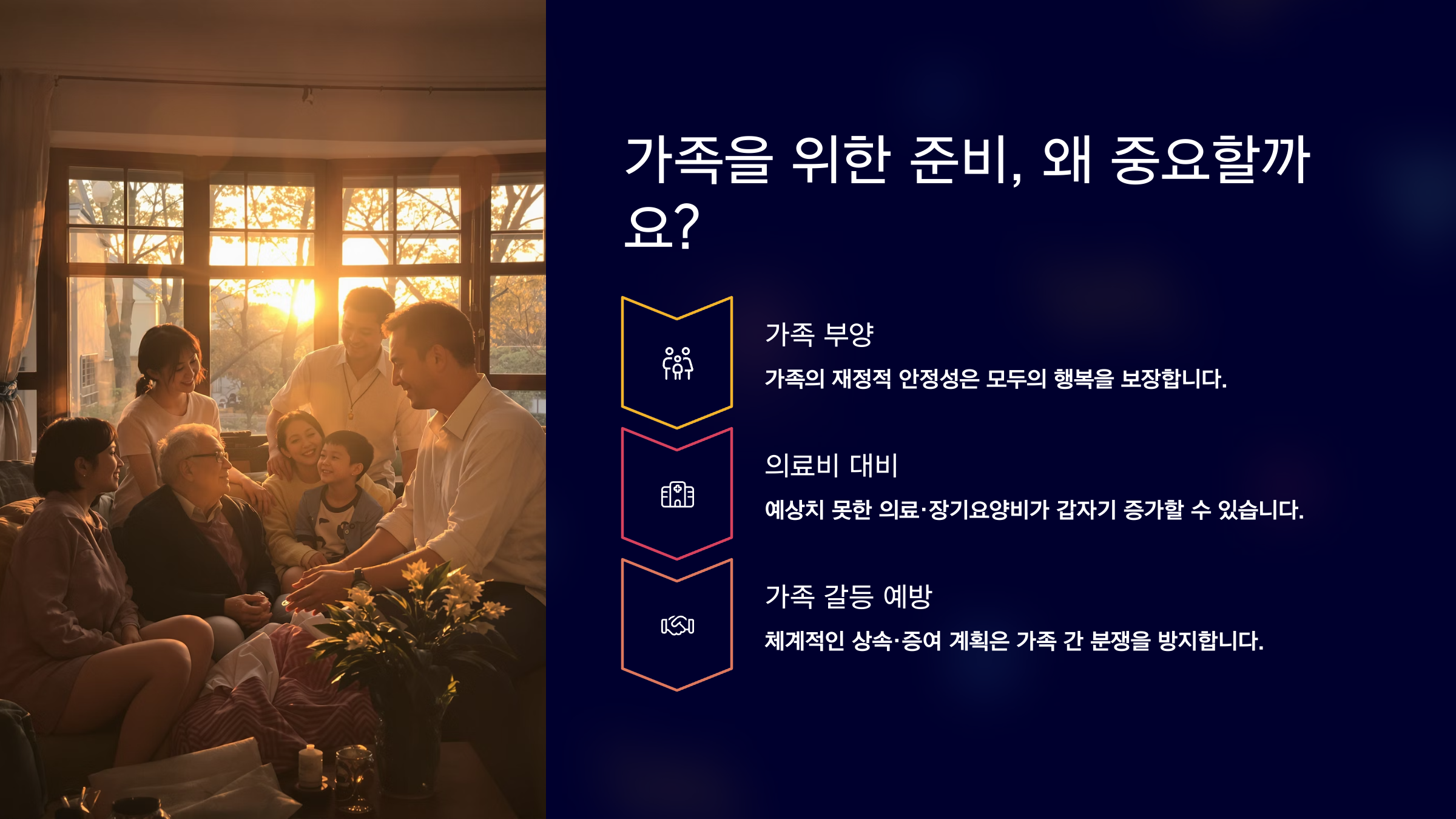 가족을 위한 준비, 왜 중요할까요?

가족 부양

가족의 재정적 안정성은 모두의 행복을 보장합니다.

의료비 대비

예상치 못한 의료·장기요양비가 갑자기 증가할 수 있습니다.

가족 갈등 예방

체계적인 상속·증여 계획은 가족 간 분쟁을 방지합니다.